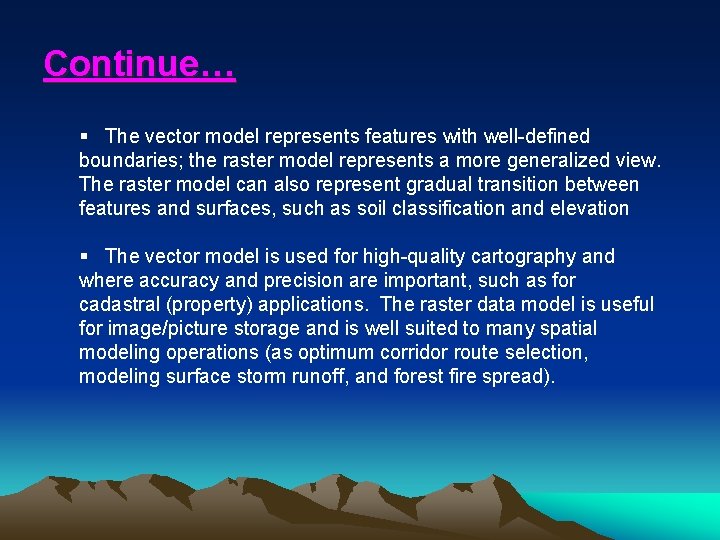 Continue…

▪ The vector model represents features with well-defined boundaries; the raster model represents a more generalized view. The raster model can also represent gradual transition between features and surfaces, such as soil classification and elevation

▪ The vector model is used for high-quality cartography and where accuracy and precision are important, such as for cadastral (property) applications. The raster data model is useful for image/picture storage and is well suited to many spatial modeling operations (as optimum corridor route selection, modeling surface storm runoff, and forest fire spread).